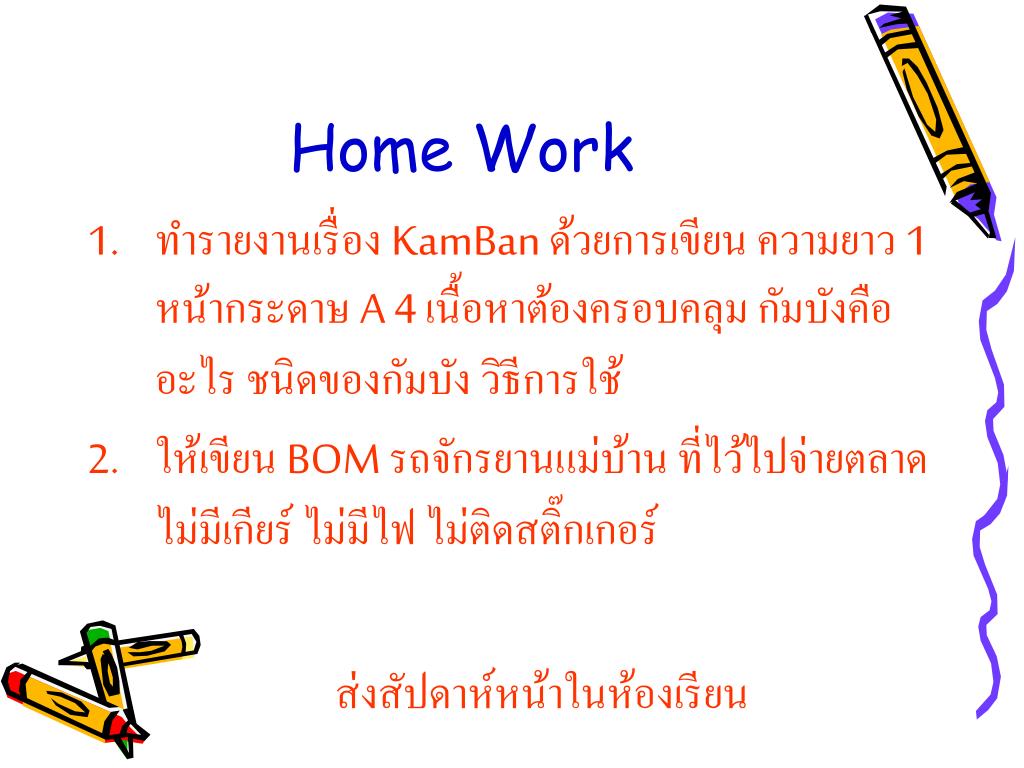 Home Work

1. ทำรายงานเรื่อง KamBan ด้วยการเขียน ความยาว 1 หน้ากระดาษ A 4 เนื้อหาต้องครอบคลุม กัมบังคืออะไร ชนิดของกัมบัง วิธีการใช้

2. ให้เขียน BOM รถจักรยานแม่บ้าน ที่ไว้ไปจ่ายตลาด ไม่มีเกียร์ ไม่มีไฟ ไม่ติดสติ๊กเกอร์

ส่งสัปดาห์หน้าในห้องเรียน